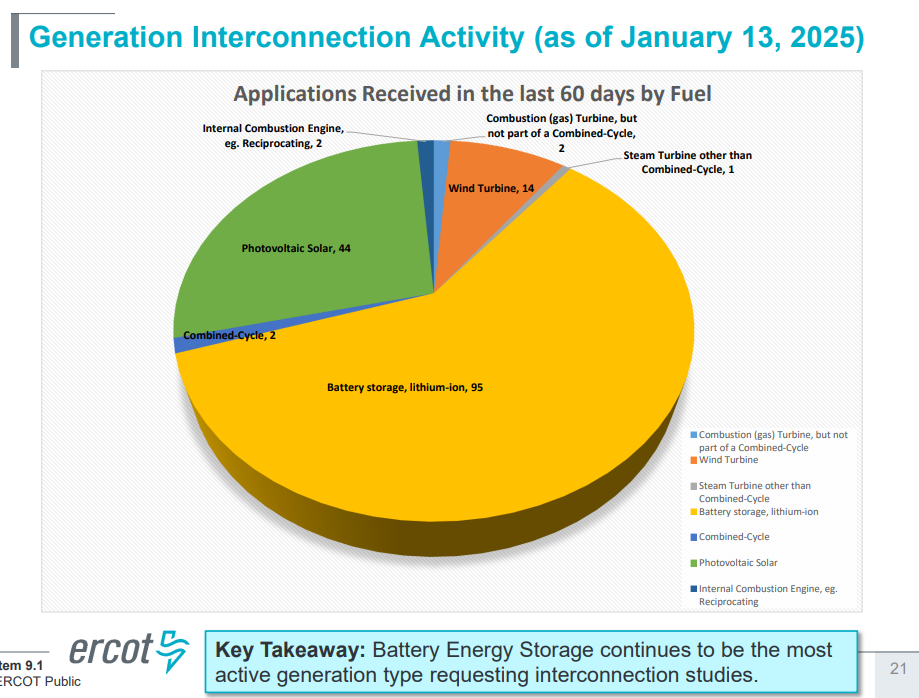 Generation Interconnection Activity (as of January 13, 2025)

Applications Received in the last 60 days by Fuel

Internal Combustion Engine, eg. Reciprocating, 2

Combustion (gas) Turbine, but not part of a Combined-Cycle, 2

Steam Turbine other than Combined-Cycle, 1

Wind Turbine, 14

Photovoltaic Solar, 44

Combined-Cycle, 2

Battery storage, lithium-ion, 95

Combustion (gas) Turbine, but not part of a Combined-Cycle
Wind Turbine
Steam Turbine other than Combined-Cycle
Battery storage, lithium-ion
Combined-Cycle
Photovoltaic Solar
Internal Combustion Engine, eg. Reciprocating

tem 9.1
ERCOT Public

ercot

Key Takeaway: Battery Energy Storage continues to be the most active generation type requesting interconnection studies.

21